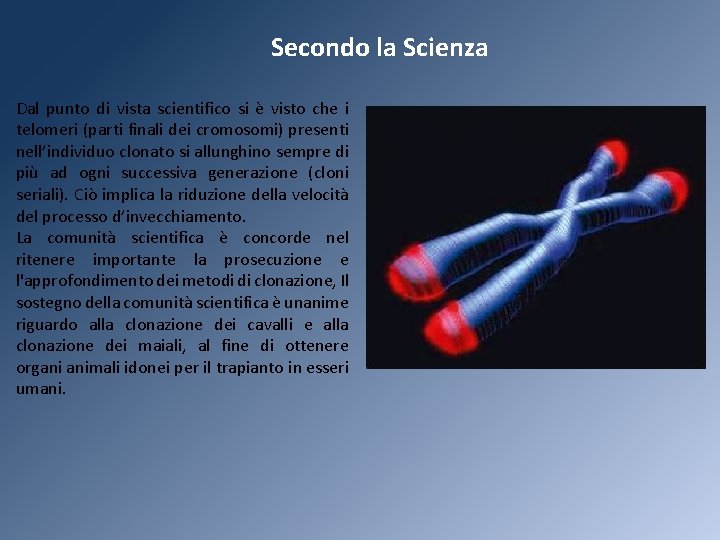 Secondo la Scienza

Dal punto di vista scientifico si è visto che i telomeri (parti finali dei cromosomi) presenti nell'individuo clonato si allunghino sempre di più ad ogni successiva generazione (cloni seriali). Ciò implica la riduzione della velocità del processo d'invecchiamento.
La comunità scientifica è concorde nel ritenere importante la prosecuzione e l'approfondimento dei metodi di clonazione, Il sostegno della comunità scientifica è unanime riguardo alla clonazione dei cavalli e alla clonazione dei maiali, al fine di ottenere organi animali idonei per il trapianto in esseri umani.